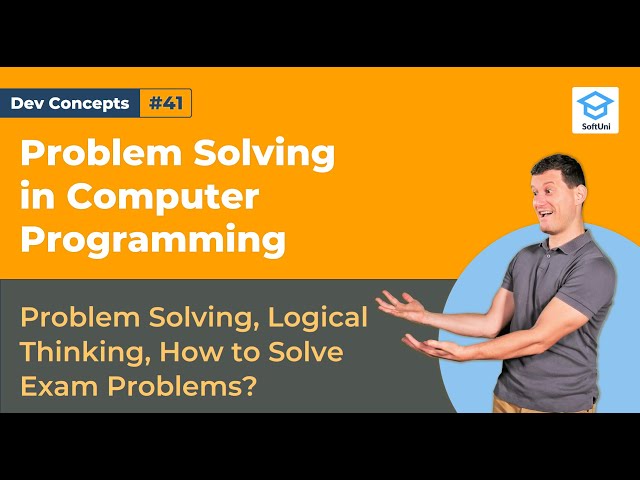 Dev Concepts #41

SoftUni

Problem Solving in Computer Programming

Problem Solving, Logical Thinking, How to Solve Exam Problems?